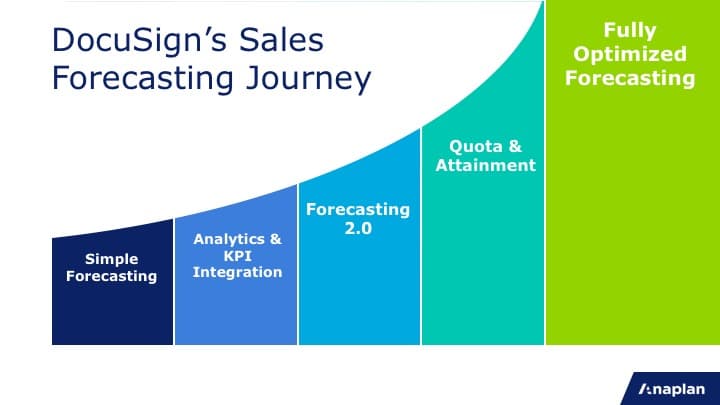 DocuSign's Sales Forecasting Journey

Simple Forecasting

Analytics & KPI Integration

Forecasting 2.0

Quota & Attainment

Fully Optimized Forecasting

Anaplan